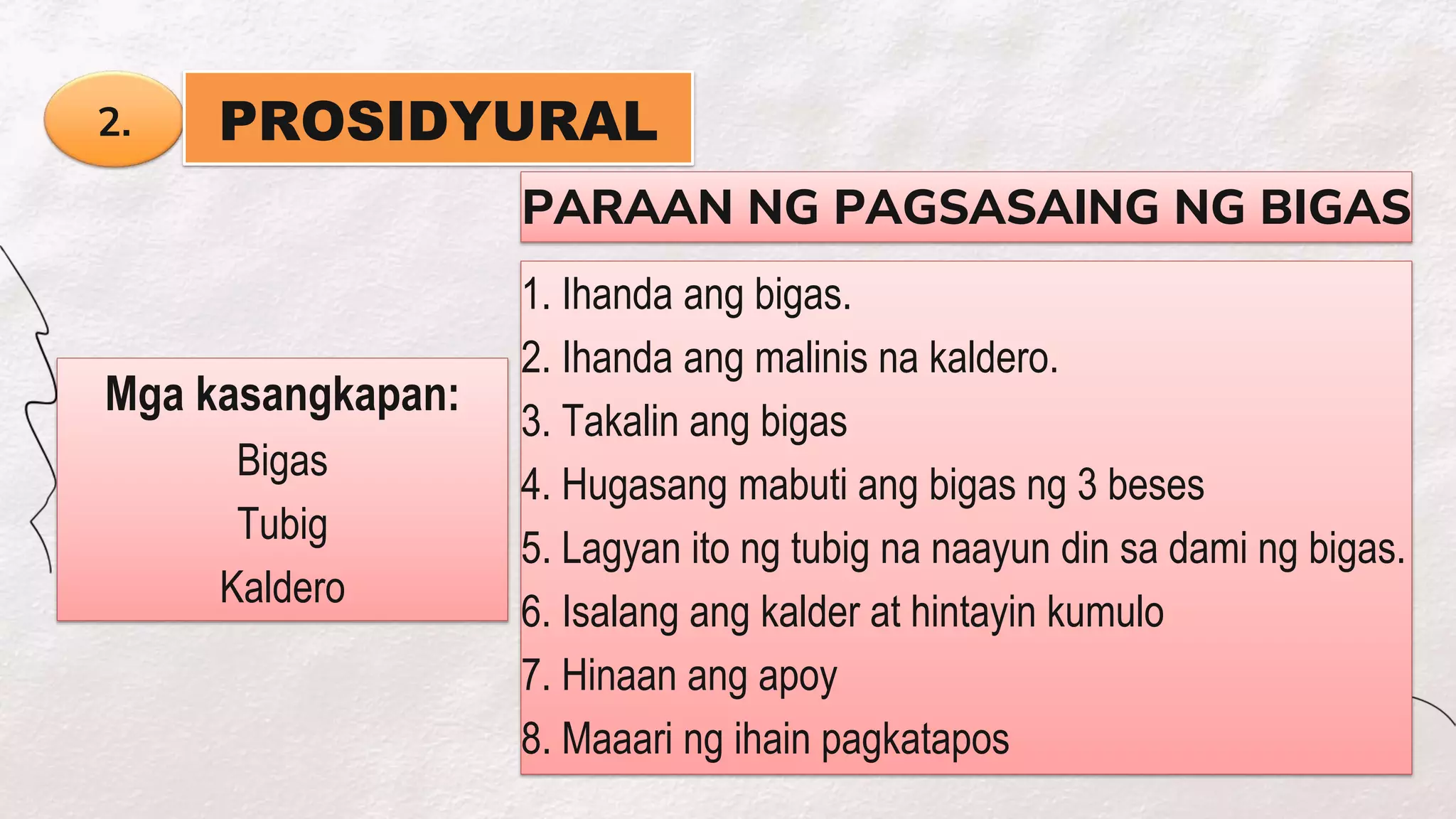 2. PROSIDYURAL

PARAAN NG PAGSASAING NG BIGAS

Mga kasangkapan:
Bigas
Tubig
Kaldero

1. Ihanda ang bigas.
2. Ihanda ang malinis na kaldero.
3. Takalin ang bigas
4. Hugasang mabuti ang bigas ng 3 beses
5. Lagyan ito ng tubig na naayun din sa dami ng bigas.
6. Isalang ang kalder at hintayin kumulo
7. Hinaan ang apoy
8. Maaari ng ihain pagkatapos